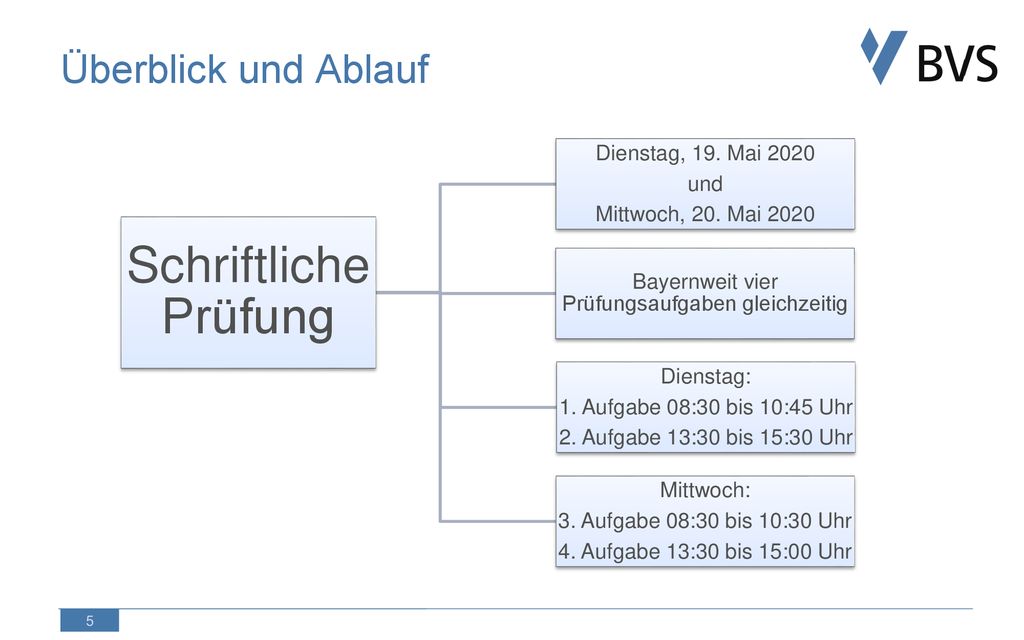 Überblick und Ablauf

BVS

Schriftliche Prüfung

Dienstag, 19. Mai 2020
und
Mittwoch, 20. Mai 2020

Bayernweit vier Prüfungsaufgaben gleichzeitig

Dienstag:
1. Aufgabe 08:30 bis 10:45 Uhr
2. Aufgabe 13:30 bis 15:30 Uhr

Mittwoch:
3. Aufgabe 08:30 bis 10:30 Uhr
4. Aufgabe 13:30 bis 15:00 Uhr

5